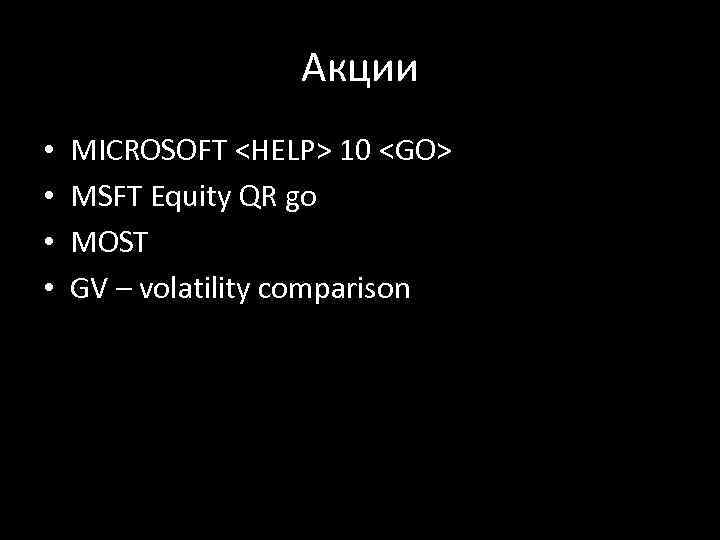 Акции

• MICROSOFT <HELP> 10 <GO>
• MSFT Equity QR go
• MOST
• GV – volatility comparison